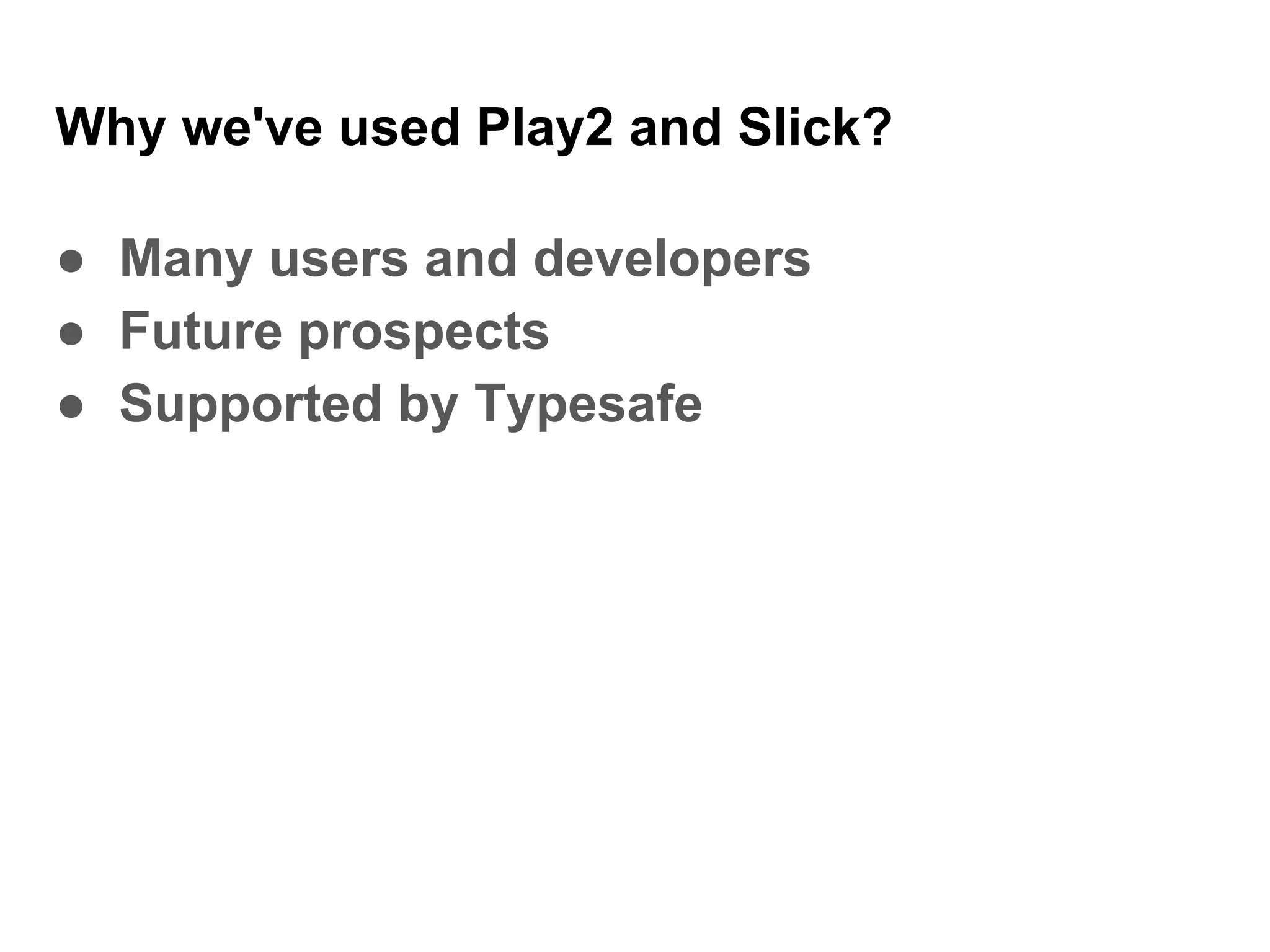 Why we've used Play2 and Slick?

● Many users and developers
● Future prospects
● Supported by Typesafe